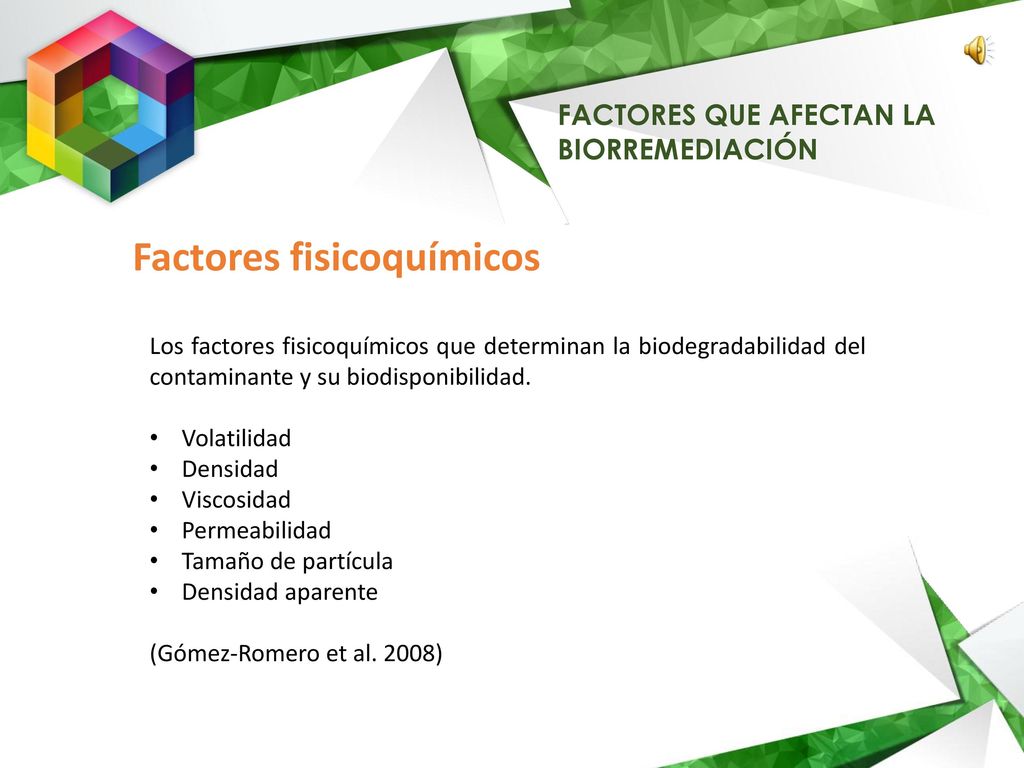 FACTORES QUE AFECTAN LA BIORREMEDIACIÓN

Factores fisicoquímicos

Los factores fisicoquímicos que determinan la biodegradabilidad del contaminante y su biodisponibilidad.

• Volatilidad
• Densidad
• Viscosidad
• Permeabilidad
• Tamaño de partícula
• Densidad aparente

(Gómez-Romero et al. 2008)